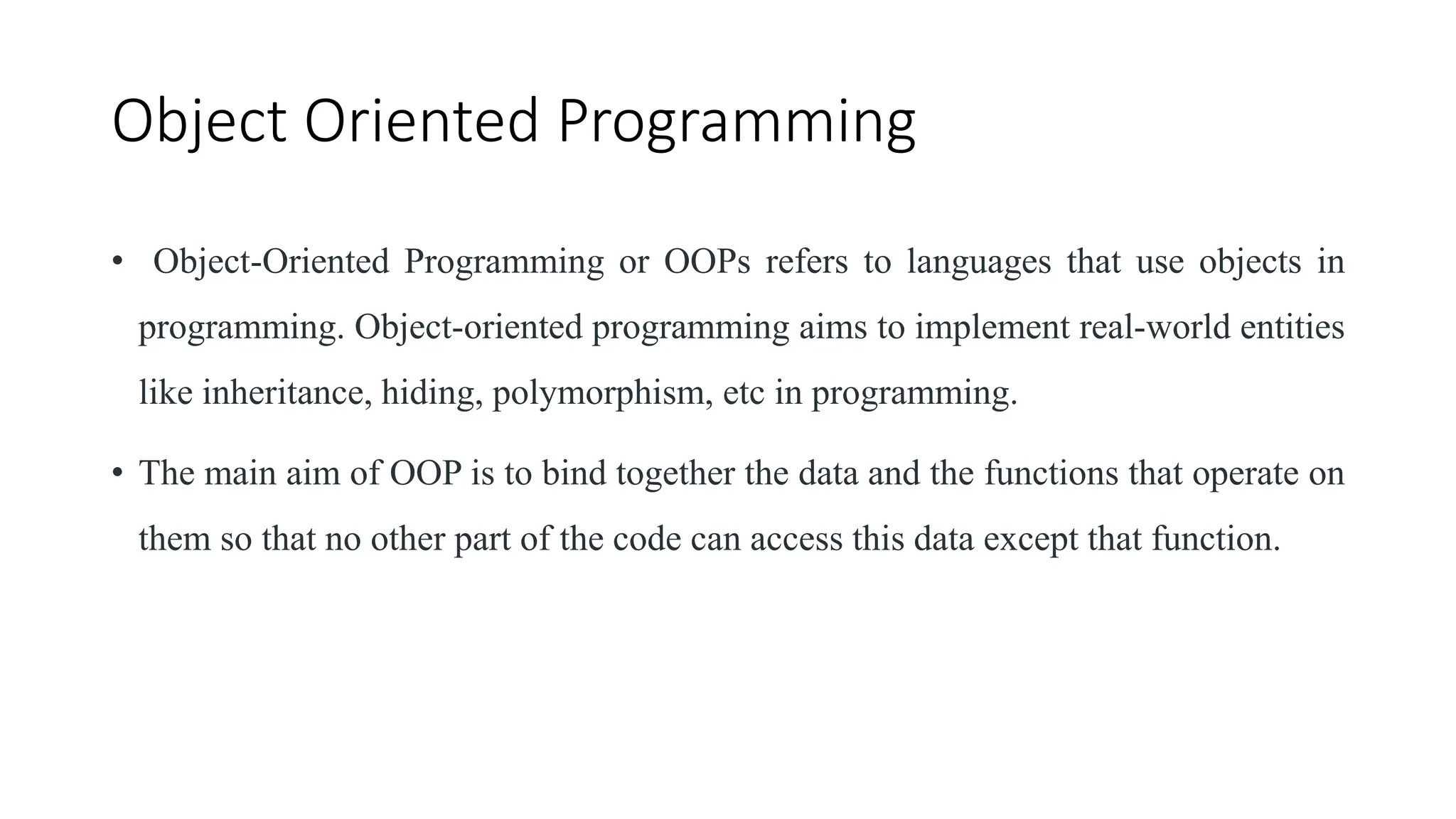 Object Oriented Programming

• Object-Oriented Programming or OOPs refers to languages that use objects in programming. Object-oriented programming aims to implement real-world entities like inheritance, hiding, polymorphism, etc in programming.

• The main aim of OOP is to bind together the data and the functions that operate on them so that no other part of the code can access this data except that function.